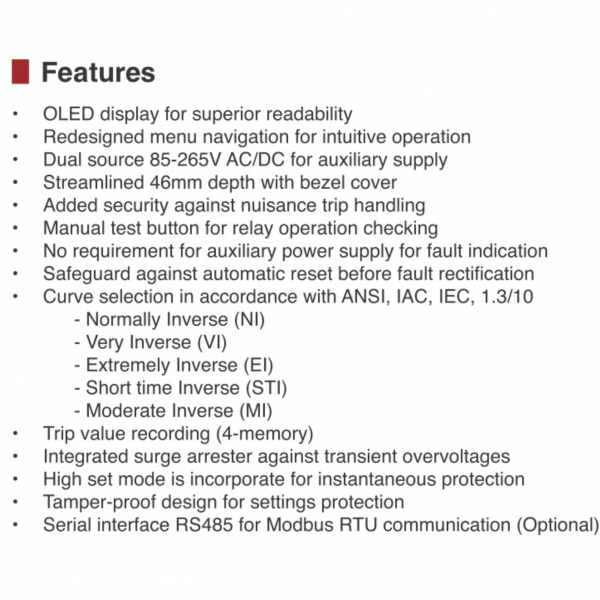 Features

• OLED display for superior readability
• Redesigned menu navigation for intuitive operation
• Dual source 85-265V AC/DC for auxiliary supply
• Streamlined 46mm depth with bezel cover
• Added security against nuisance trip handling
• Manual test button for relay operation checking
• No requirement for auxiliary power supply for fault indication
• Safeguard against automatic reset before fault rectification
• Curve selection in accordance with ANSI, IAC, IEC, 1.3/10
- Normally Inverse (NI)
- Very Inverse (VI)
- Extremely Inverse (EI)
- Short time Inverse (STI)
- Moderate Inverse (MI)
• Trip value recording (4-memory)
• Integrated surge arrester against transient overvoltages
• High set mode is incorporate for instantaneous protection
• Tamper-proof design for settings protection
• Serial interface RS485 for Modbus RTU communication (Optional)